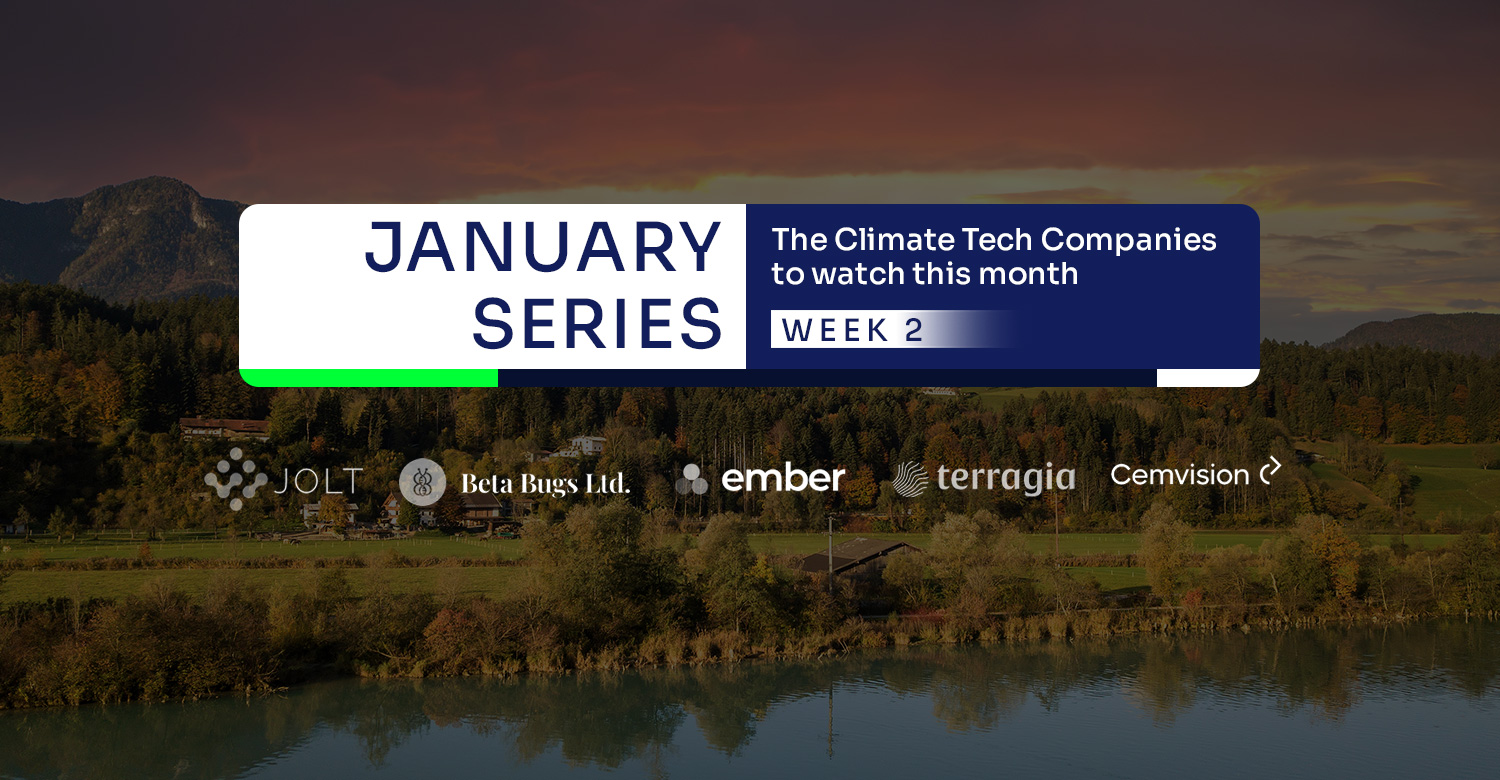 JANUARY SERIES

The Climate Tech Companies to watch this month

WEEK 2

JOLT Beta Bugs Ltd. ember terragia Cemvision